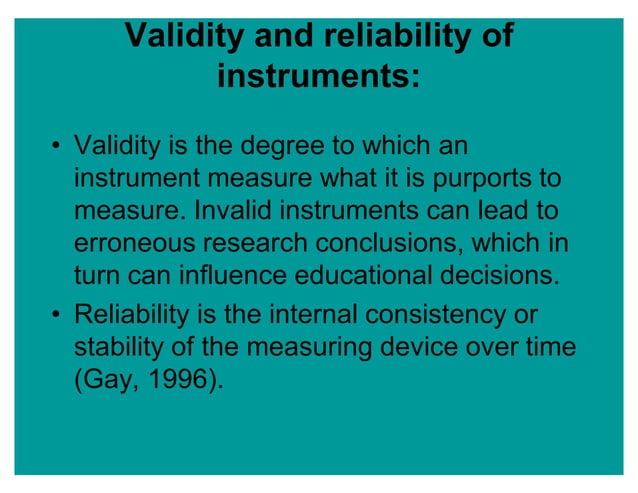 Validity and reliability of instruments:

• Validity is the degree to which an instrument measure what it is purports to measure. Invalid instruments can lead to erroneous research conclusions, which in turn can influence educational decisions.

• Reliability is the internal consistency or stability of the measuring device over time (Gay, 1996).